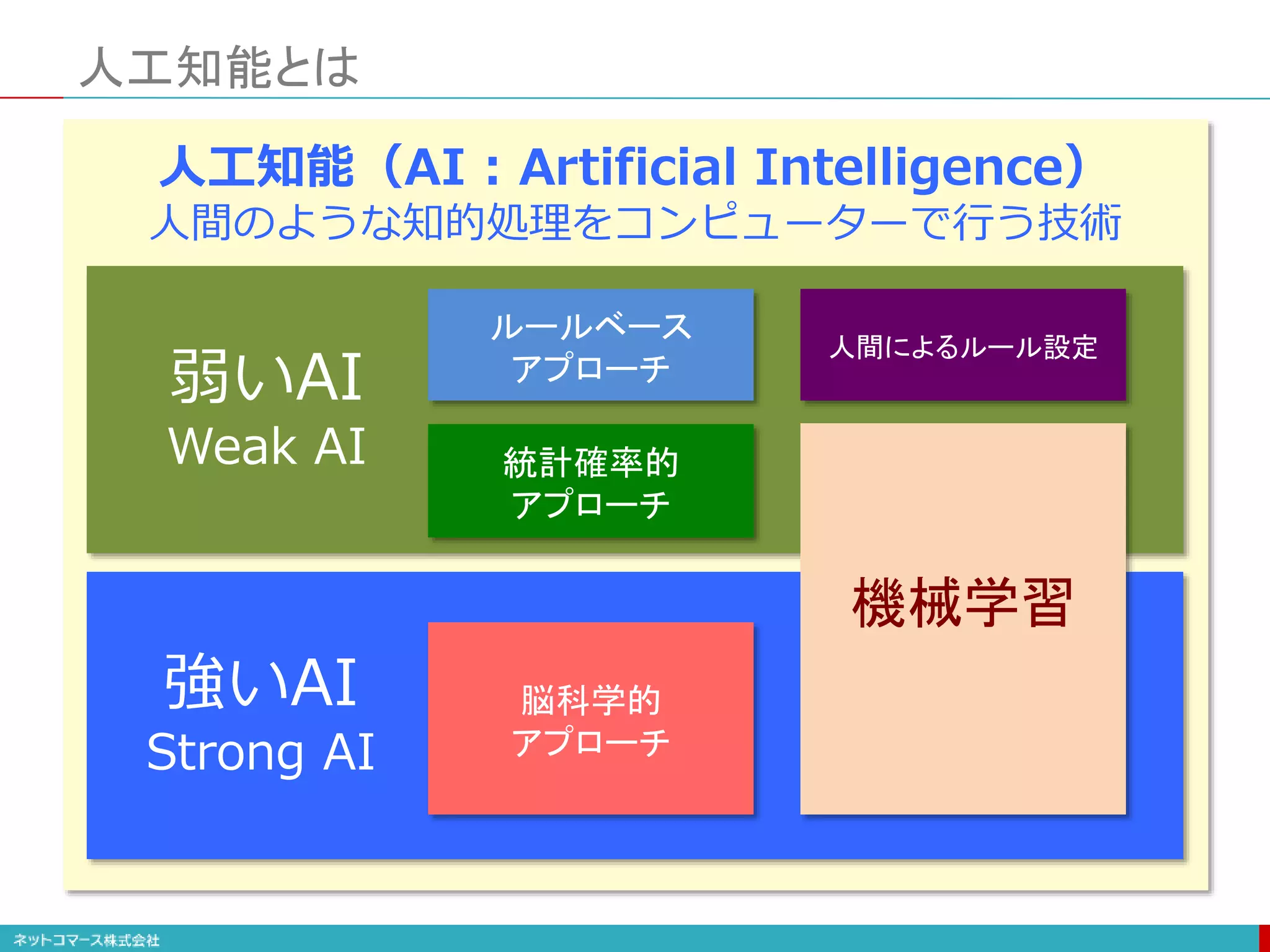 人工知能とは

人工知能（AI：Artificial Intelligence）
人間のような知的処理をコンピューターで行う技術

弱いAI
Weak AI

ルールベース
アプローチ

人間によるルール設定

統計確率的
アプローチ

機械学習

強いAI
Strong AI

脳科学的
アプローチ

ネットコマース株式会社